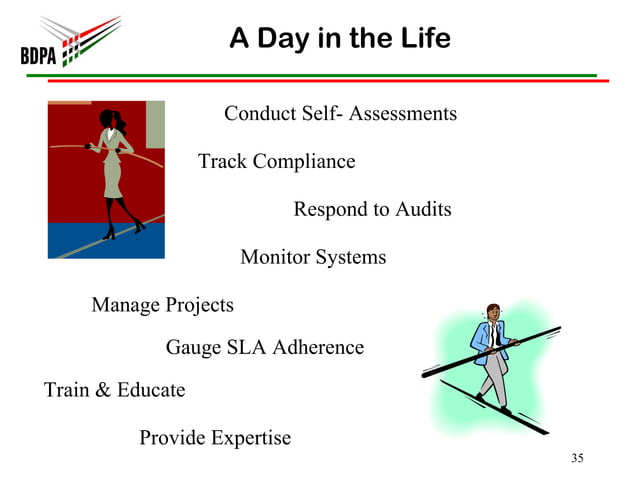 BDPA

A Day in the Life

Conduct Self- Assessments

Track Compliance

Respond to Audits

Monitor Systems

Manage Projects

Gauge SLA Adherence

Train & Educate

Provide Expertise

35